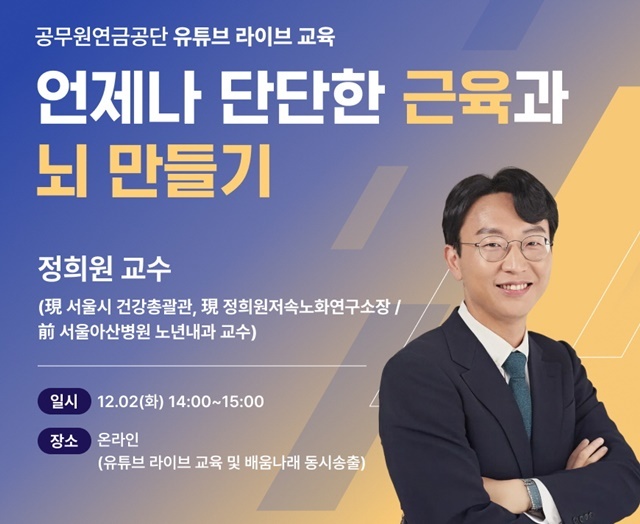 공무원연금공단 유튜브 라이브 교육

언제나 단단한 근육과 뇌 만들기

정희원 교수

(現 서울시 건강총괄관, 現 정희원저속노화연구소장 / 前 서울아산병원 노년내과 교수)

일시 12.02(화) 14:00~15:00

장소 온라인 (유튜브 라이브 교육 및 배움나래 동시송출)